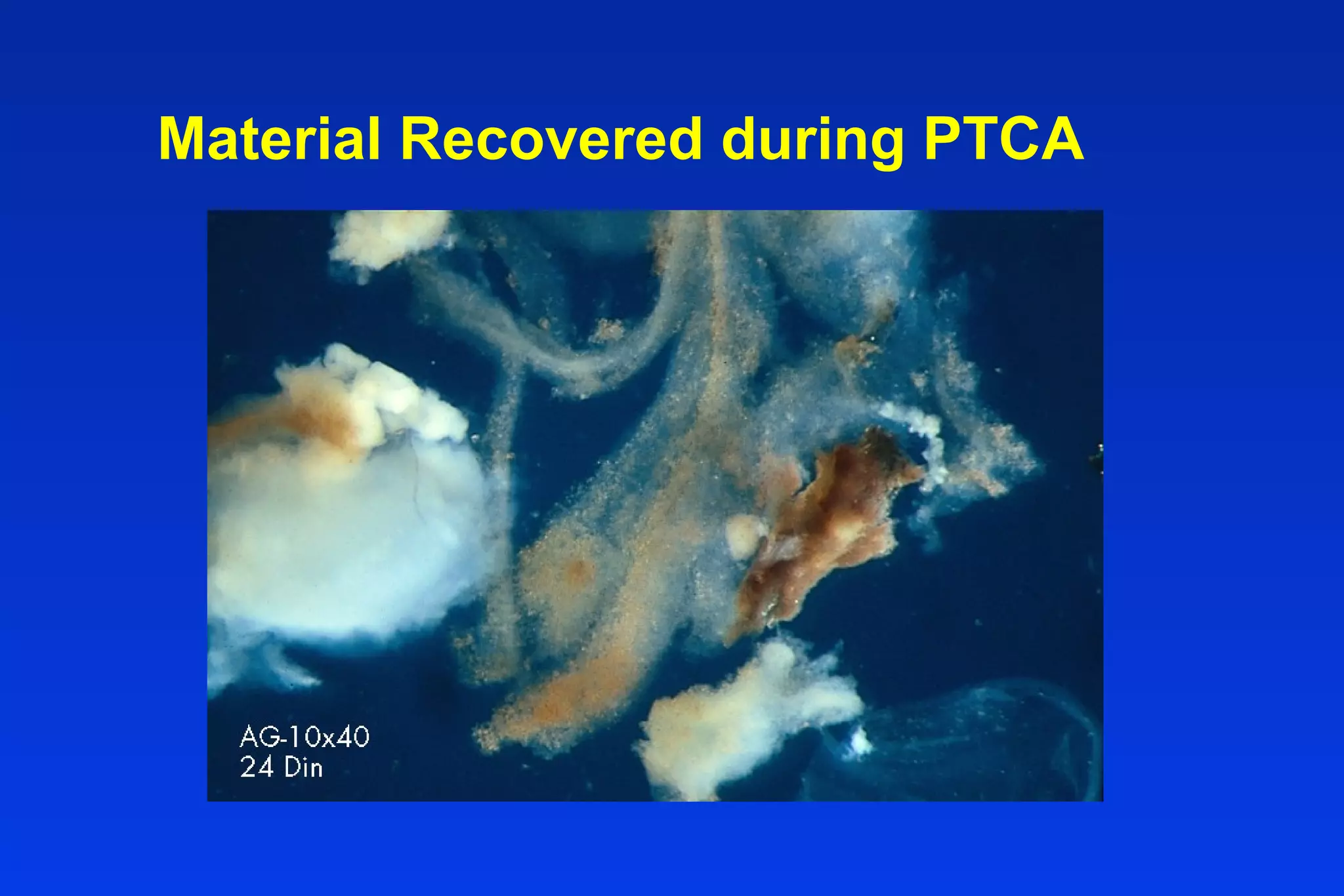 Material Recovered during PTCA

AG-10x40
24 Din